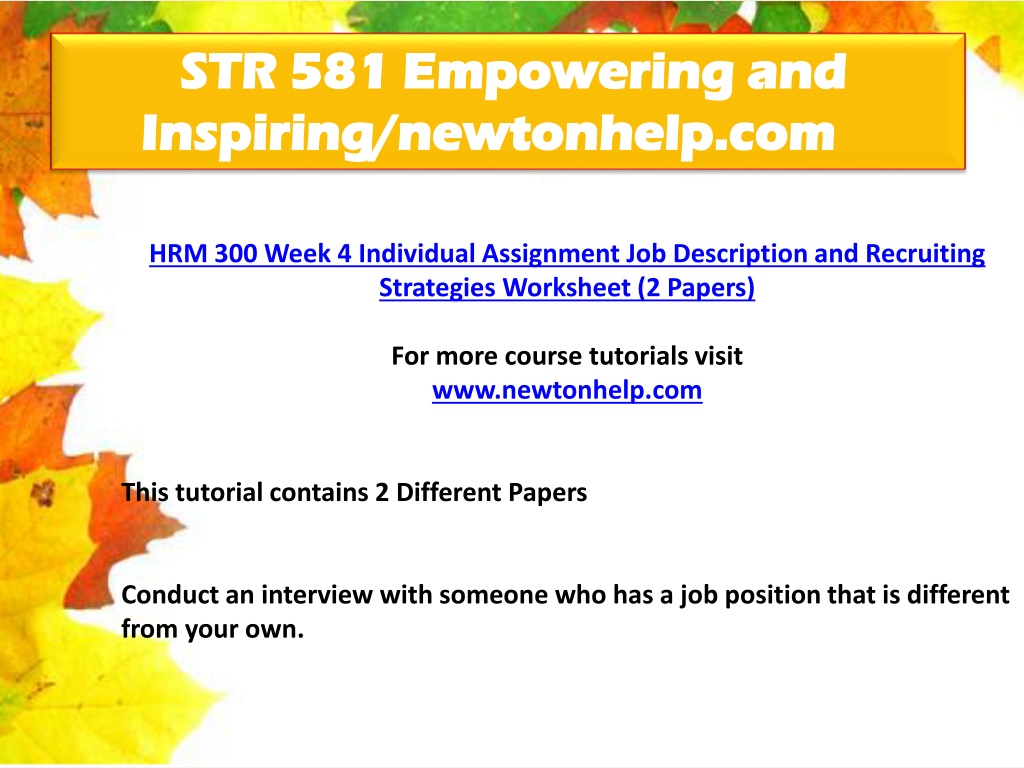 STR 581 Empowering and Inspiring/newtonhelp.com

HRM 300 Week 4 Individual Assignment Job Description and Recruiting Strategies Worksheet (2 Papers)

For more course tutorials visit
www.newtonhelp.com

This tutorial contains 2 Different Papers

Conduct an interview with someone who has a job position that is different from your own.